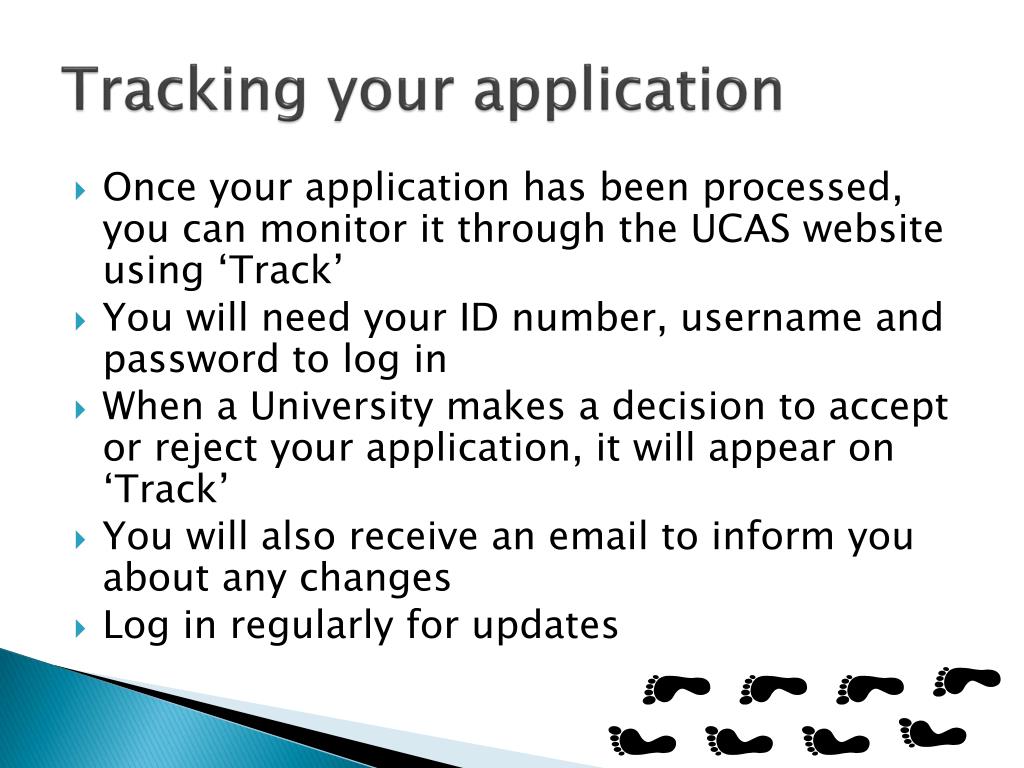 Tracking your application

Once your application has been processed, you can monitor it through the UCAS website using ‘Track’

You will need your ID number, username and password to log in

When a University makes a decision to accept or reject your application, it will appear on ‘Track’

You will also receive an email to inform you about any changes

Log in regularly for updates